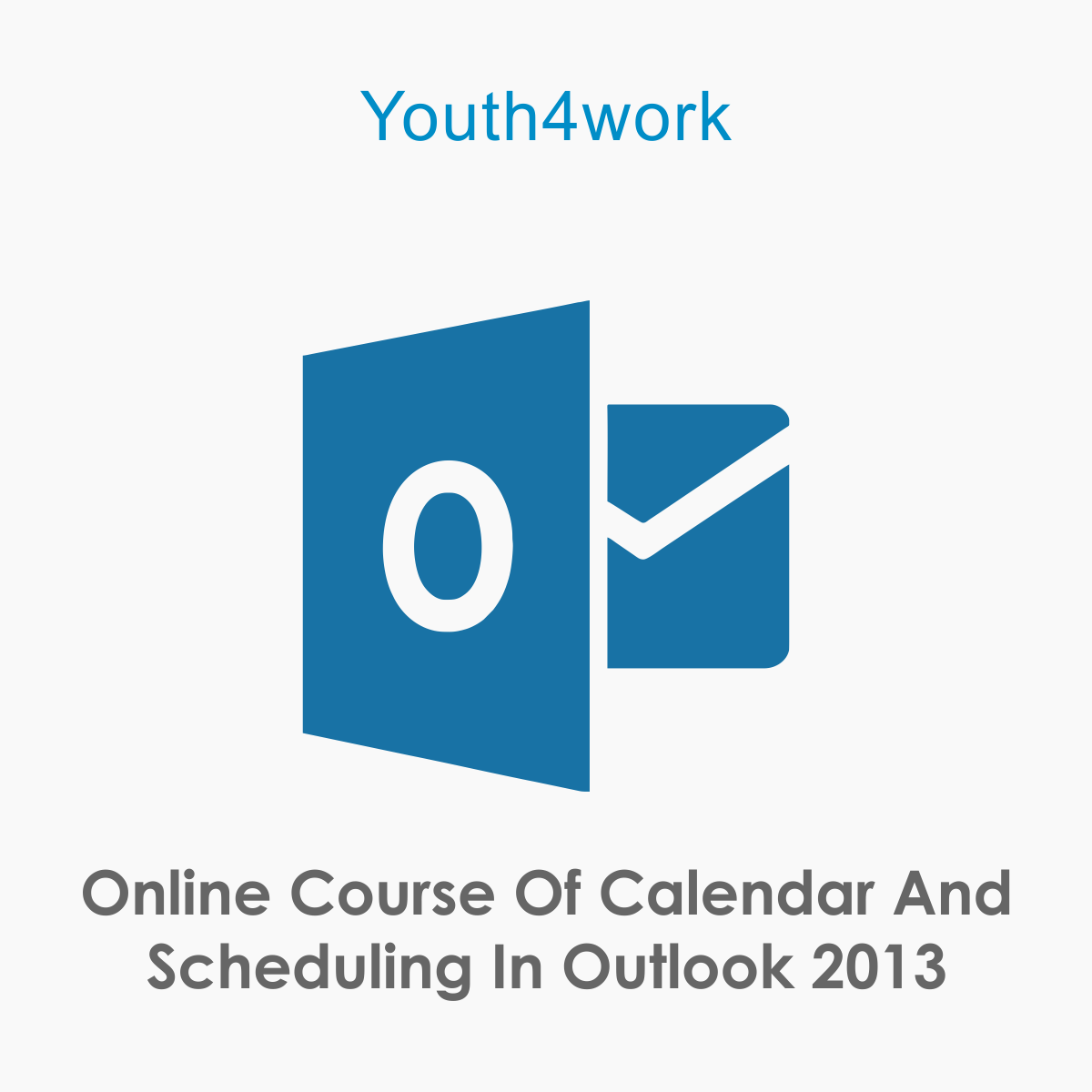 Youth4work

O

Online Course Of Calendar And Scheduling In Outlook 2013